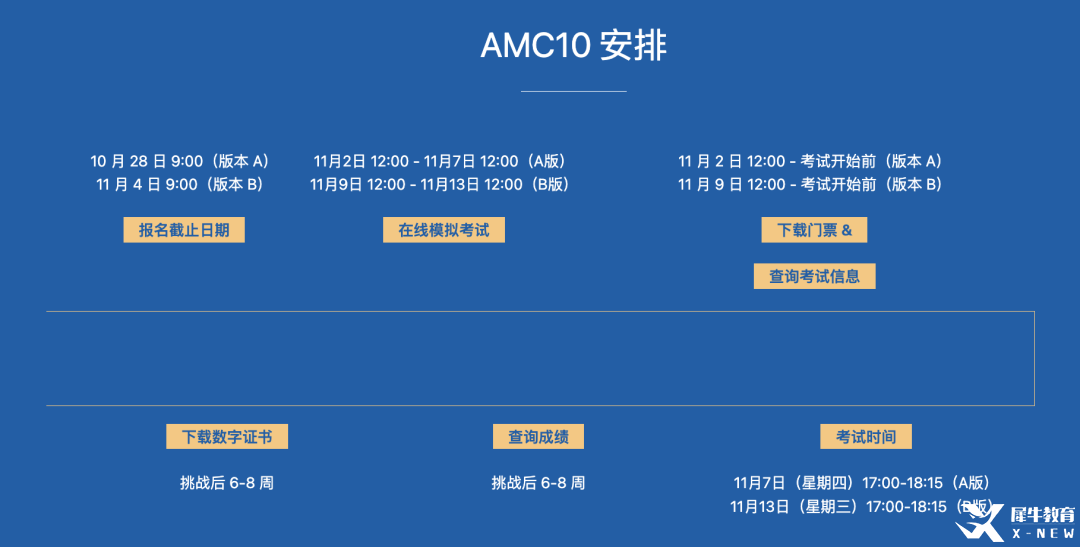 AMC10 安排

10 月 28 日 9:00（版本 A）
11 月 4 日 9:00（版本 B）

报名截止日期

11月2日 12:00 - 11月7日 12:00（A版）
11月9日 12:00 - 11月13日 12:00（B版）

在线模拟考试

11 月 2 日 12:00 - 考试开始前（版本 A）
11 月 9 日 12:00 - 考试开始前（版本 B）

下载门票 &

查询考试信息

下载数字证书

挑战后 6-8 周

查询成绩

挑战后 6-8 周

考试时间

11月7日（星期四）17:00-18:15（A版）
11月13日（星期三）17:00-18:15（B版）

犀牛教育
X-NEW